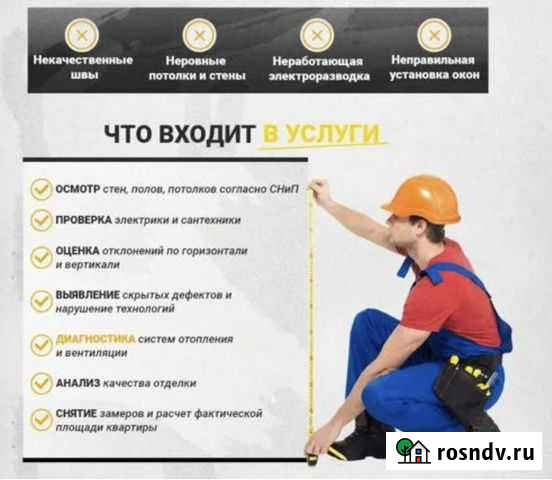 Некачественные швы

Неровные потолки и стены

Неработающая электроразводка

Неправильная установка окон

ЧТО ВХОДИТ В УСЛУГИ

ОСМОТР стен, полов, потолков согласно СНиП

ПРОВЕРКА электрики и сантехники

ОЦЕНКА отклонений по горизонтали и вертикали

ВЫЯВЛЕНИЕ скрытых дефектов и нарушение технологий

ДИАГНОСТИКА систем отопления и вентиляции

АНАЛИЗ качества отделки

СНЯТИЕ замеров и расчет фактической площади квартиры

rosndv.ru